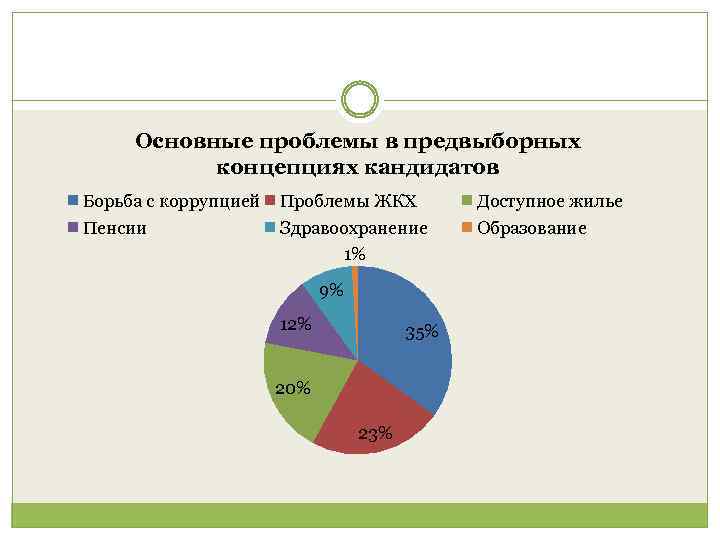 Основные проблемы в предвыборных концепциях кандидатов

Борьба с коррупцией
Проблемы ЖКХ
Доступное жилье
Пенсии
Здравоохранение
Образование

1%
9%
12%
35%
20%
23%